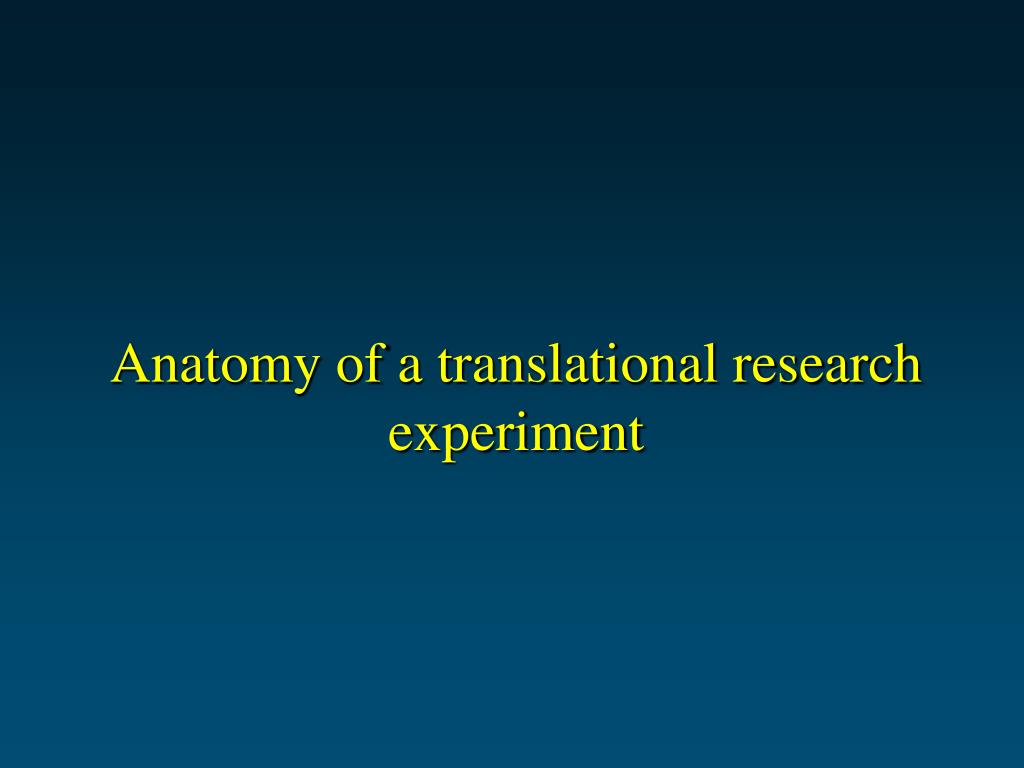 Anatomy of a translational research experiment